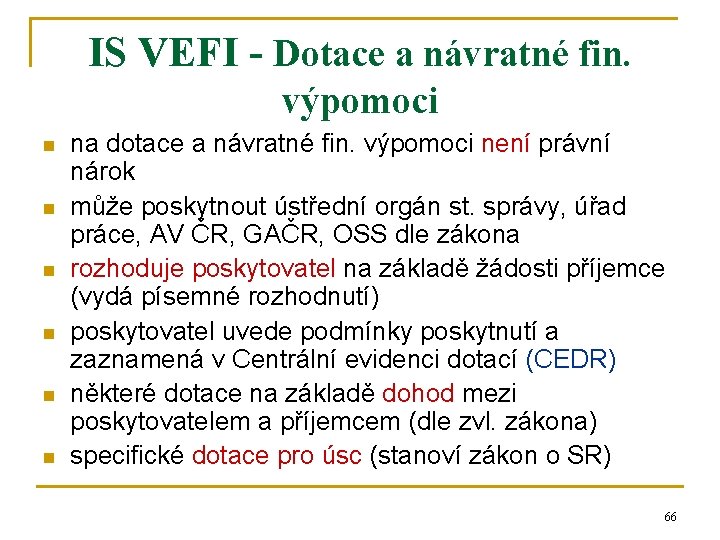 IS VEFI - Dotace a návratné fin. výpomoci

- na dotace a návratné fin. výpomoci není právní nárok
- může poskytnout ústřední orgán st. správy, úřad práce, AV ČR, GAČR, OSS dle zákona
- rozhoduje poskytovatel na základě žádosti příjemce (vydá písemné rozhodnutí)
- poskytovatel uvede podmínky poskytnutí a zaznamená v Centrální evidenci dotací (CEDR)
- některé dotace na základě dohod mezi poskytovatelem a příjemcem (dle zvl. zákona)
- specifické dotace pro úsc (stanoví zákon o SR)

66